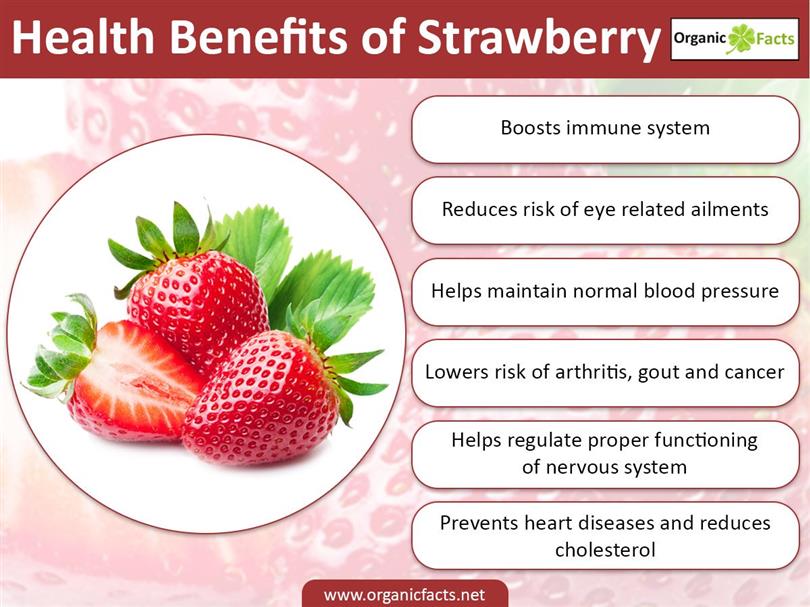 Health Benefits of Strawberry

Organic Facts

Boosts immune system

Reduces risk of eye related ailments

Helps maintain normal blood pressure

Lowers risk of arthritis, gout and cancer

Helps regulate proper functioning of nervous system

Prevents heart diseases and reduces cholesterol

www.organicfacts.net